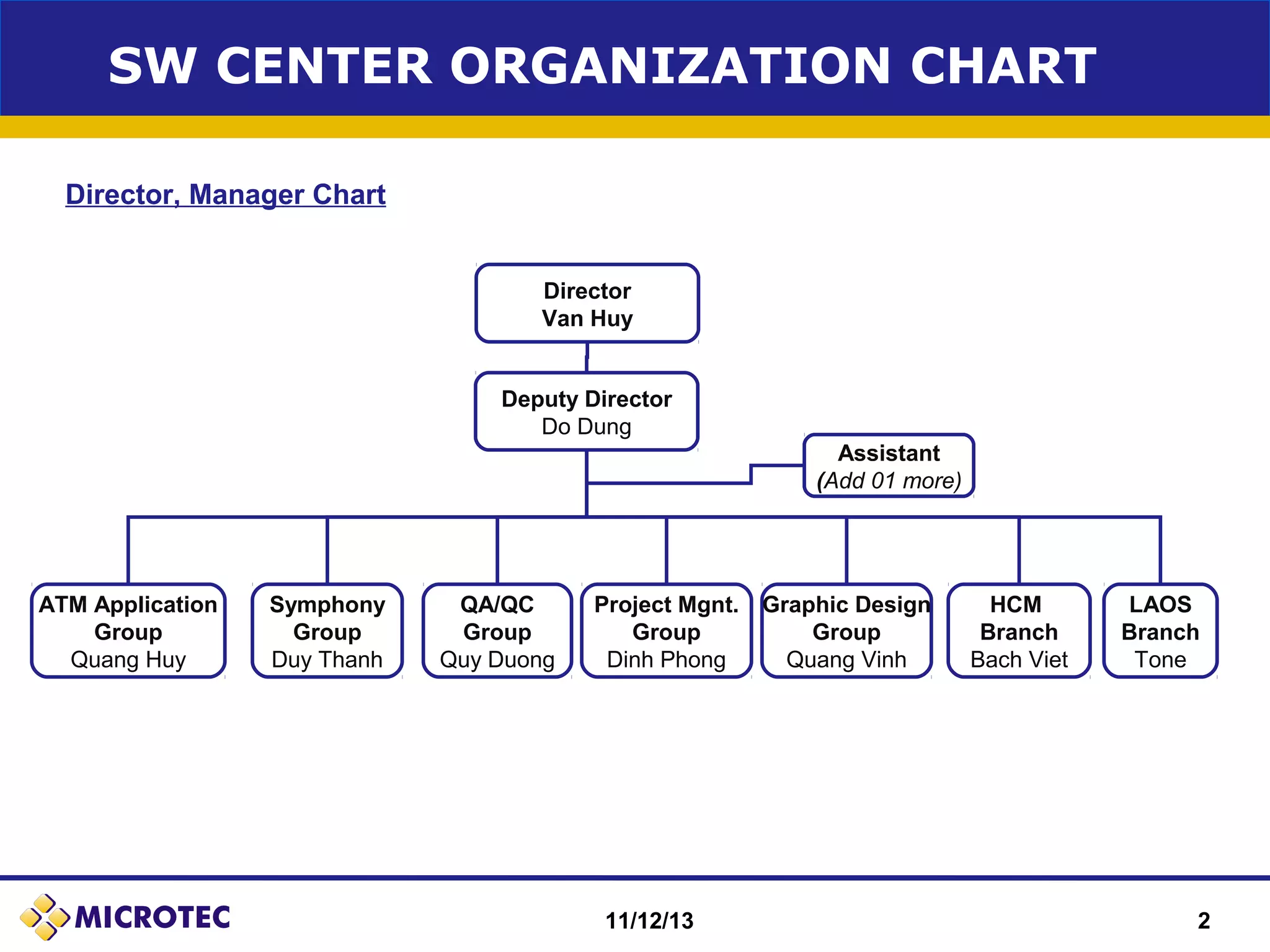 SW CENTER ORGANIZATION CHART

Director, Manager Chart

Director
Van Huy

Deputy Director
Do Dung

Assistant
(Add 01 more)

ATM Application Group
Quang Huy

Symphony Group
Duy Thanh

QA/QC Group
Quy Duong

Project Mgnt. Group
Dinh Phong

Graphic Design Group
Quang Vinh

HCM Branch
Bach Viet

LAOS Branch
Tone

MICROTEC

11/12/13

2